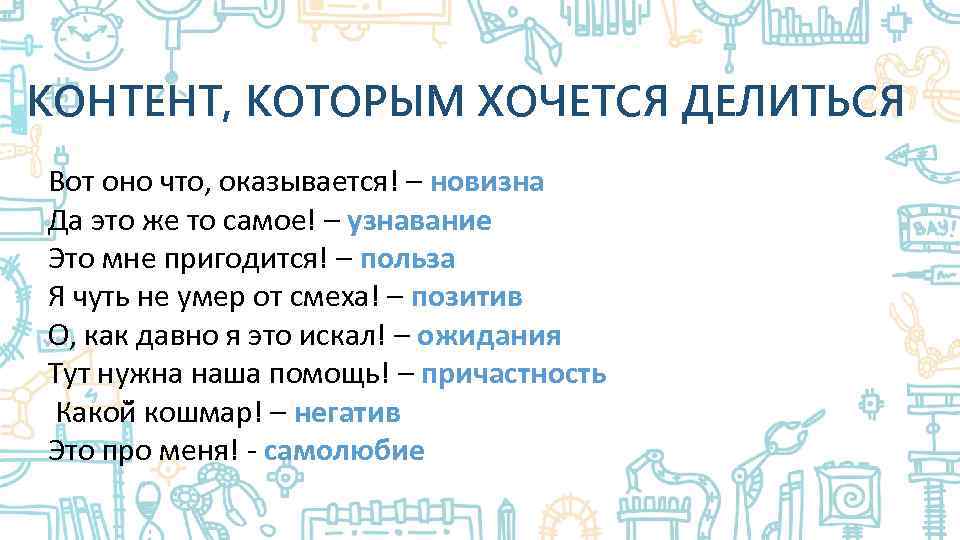 КОНТЕНТ, КОТОРЫМ ХОЧЕТСЯ ДЕЛИТЬСЯ

Вот оно что, оказывается! – новизна
Да это же то самое! – узнавание
Это мне пригодится! – польза
Я чуть не умер от смеха! – позитив
О, как давно я это искал! – ожидания
Тут нужна наша помощь! – причастность
Какой кошмар! – негатив
Это про меня! - самолюбие

ВАУ!